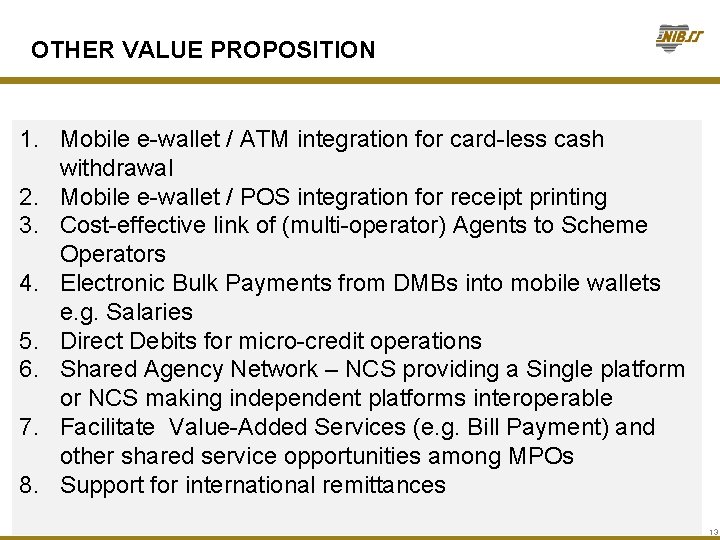 OTHER VALUE PROPOSITION

NIBSS

1. Mobile e-wallet / ATM integration for card-less cash withdrawal
2. Mobile e-wallet / POS integration for receipt printing
3. Cost-effective link of (multi-operator) Agents to Scheme Operators
4. Electronic Bulk Payments from DMBs into mobile wallets e.g. Salaries
5. Direct Debits for micro-credit operations
6. Shared Agency Network – NCS providing a Single platform or NCS making independent platforms interoperable
7. Facilitate Value-Added Services (e.g. Bill Payment) and other shared service opportunities among MPOs
8. Support for international remittances

13